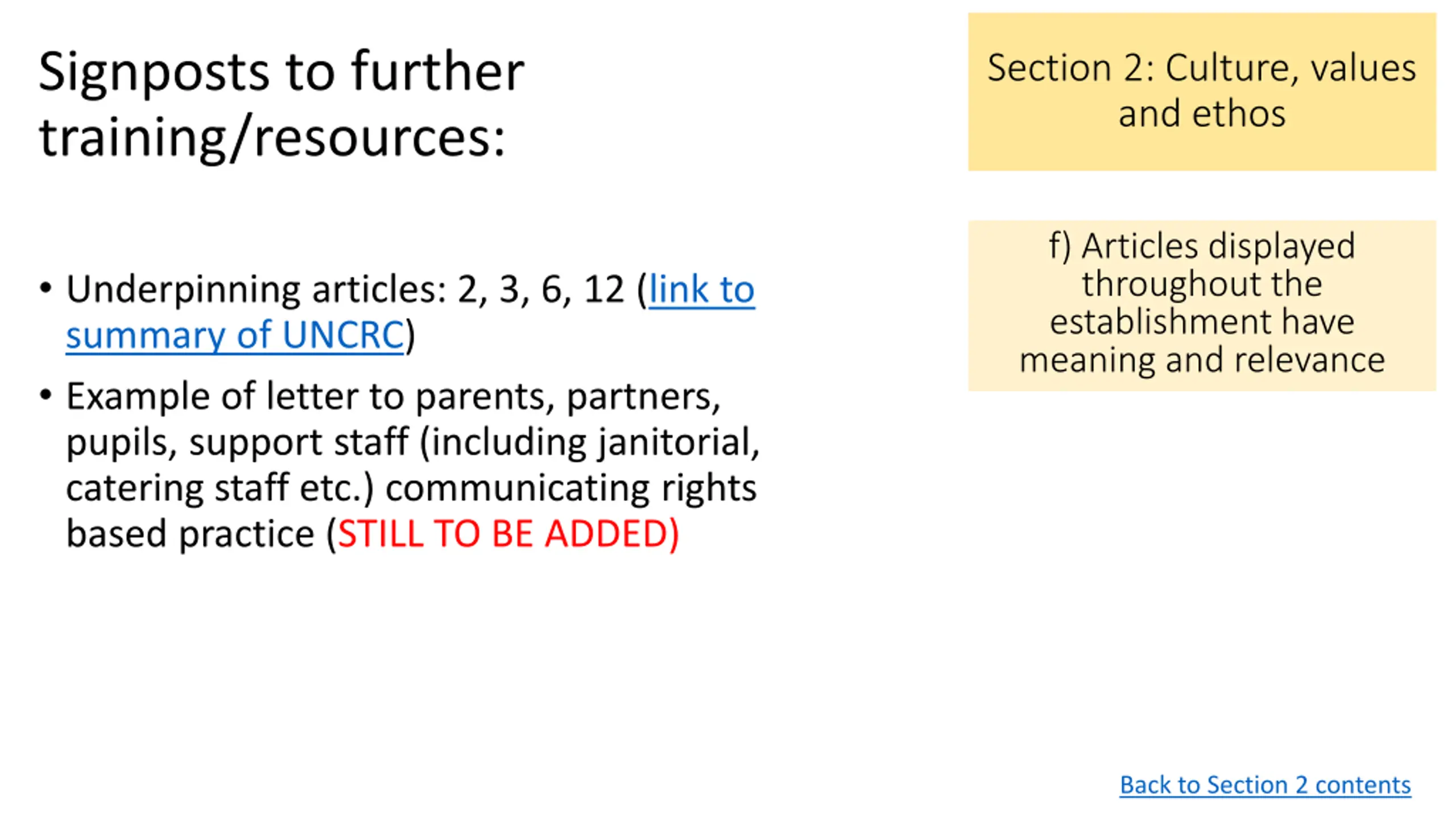 Signposts to further training/resources:

Section 2: Culture, values and ethos

f) Articles displayed throughout the establishment have meaning and relevance

• Underpinning articles: 2, 3, 6, 12 (link to summary of UNCRC)

• Example of letter to parents, partners, pupils, support staff (including janitorial, catering staff etc.) communicating rights based practice (STILL TO BE ADDED)

Back to Section 2 contents